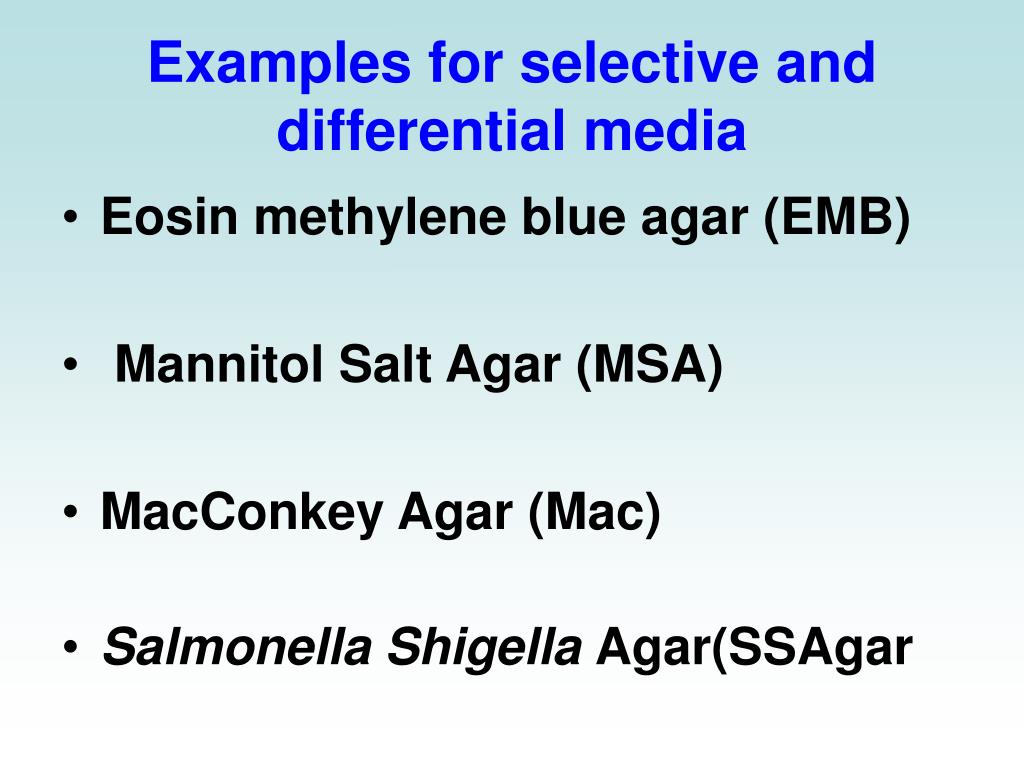 Examples for selective and differential media

• Eosin methylene blue agar (EMB)

• Mannitol Salt Agar (MSA)

• MacConkey Agar (Mac)

• Salmonella Shigella Agar(SSAgar